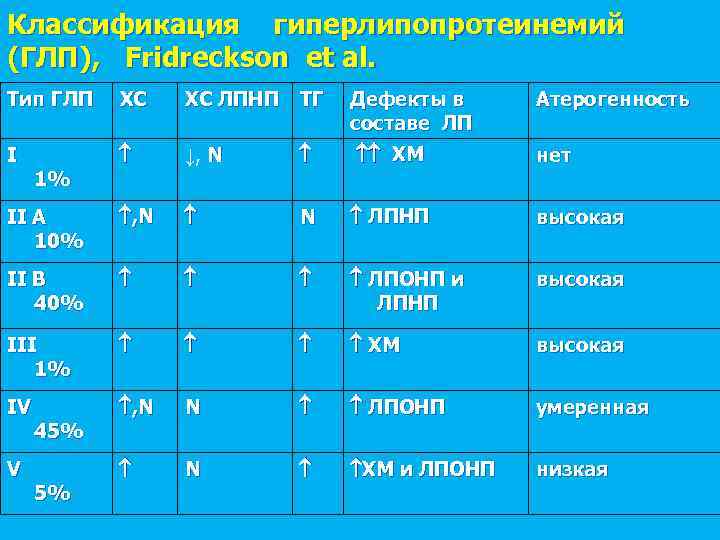 Классификация гиперлипопротеинемий (ГЛП), Fridreckson et al.

| Тип ГЛП | ХС | ХС ЛПНП | ТГ | Дефекты в составе ЛП | Атерогенность |
|---|---|---|---|---|---|
| I 1% | ↑ | ↓, N | ↑ | ↑↑ ХМ | нет |
| II A 10% | ↑,N | ↑ | N | ↑ ЛПНП | высокая |
| II B 40% | ↑ | ↑ | ↑ | ↑ ЛПОНП и ЛПНП | высокая |
| III 1% | ↑ | ↑ | ↑ | ↑ ХМ | высокая |
| IV 45% | ↑,N | N | ↑ | ↑ ЛПОНП | умеренная |
| V 5% | ↑ | N | ↑ | ↑ХМ и ЛПОНП | низкая |